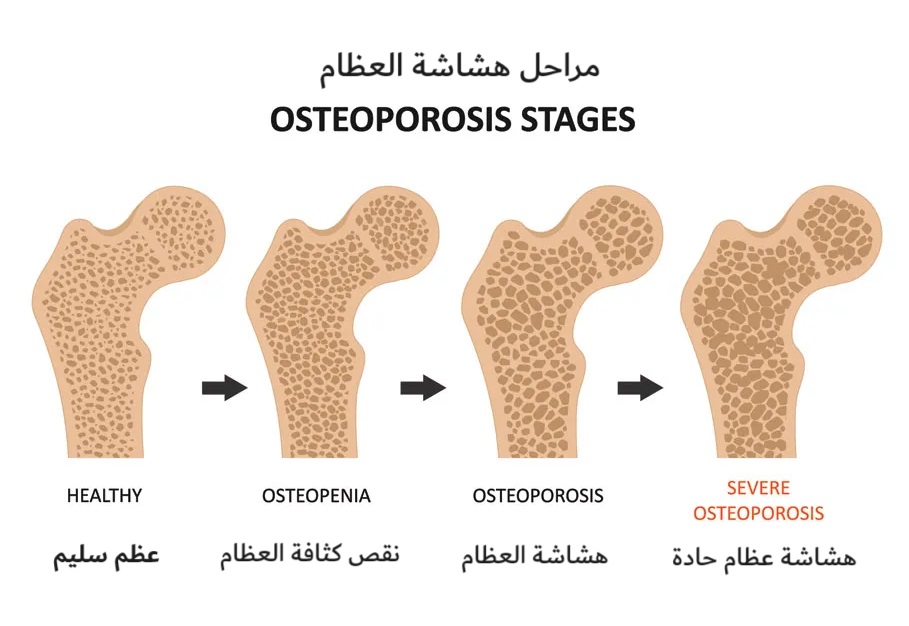 مراحل هشاشة العظام

OSTEOPOROSIS STAGES

HEALTHY
عظم سليم

OSTEOPENIA
نقص كثافة العظام

OSTEOPOROSIS
هشاشة العظام

SEVERE OSTEOPOROSIS
هشاشة عظام حادة